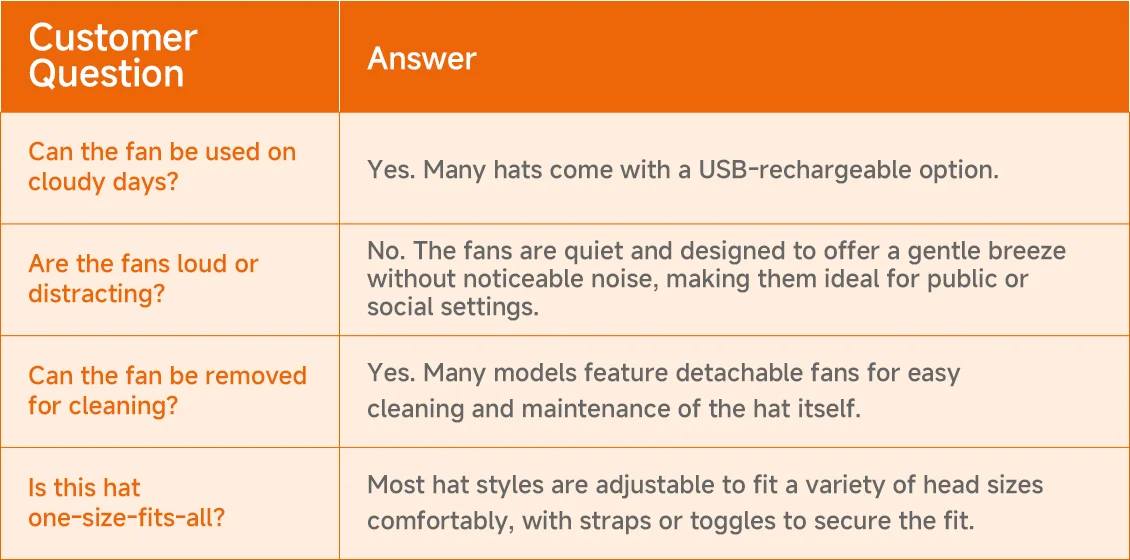 | Customer Question | Answer |
|---|---|
| Can the fan be used on cloudy days? | Yes. Many hats come with a USB-rechargeable option. |
| Are the fans loud or distracting? | No. The fans are quiet and designed to offer a gentle breeze without noticeable noise, making them ideal for public or social settings. |
| Can the fan be removed for cleaning? | Yes. Many models feature detachable fans for easy cleaning and maintenance of the hat itself. |
| Is this hat one-size-fits-all? | Most hat styles are adjustable to fit a variety of head sizes comfortably, with straps or toggles to secure the fit. |